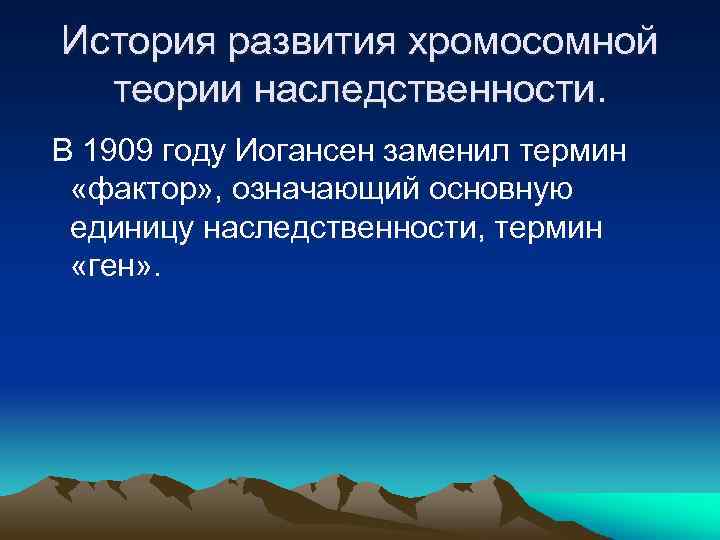 История развития хромосомной теории наследственности.

В 1909 году Иогансен заменил термин «фактор», означающий основную единицу наследственности, термин «ген».